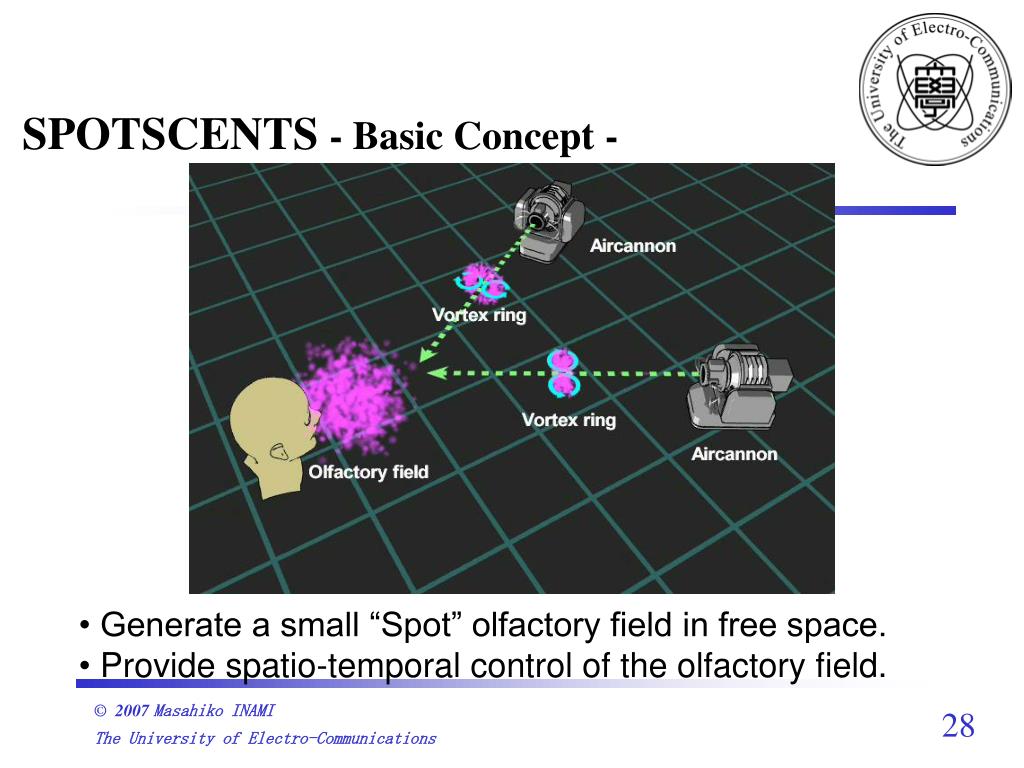 The University of Electro-Communications

SPOTSCENTS - Basic Concept -

Aircannon

Vortex ring

Vortex ring

Aircannon

Olfactory field

• Generate a small “Spot” olfactory field in free space.
• Provide spatio-temporal control of the olfactory field.

© 2007 Masahiko INAMI
The University of Electro-Communications

28